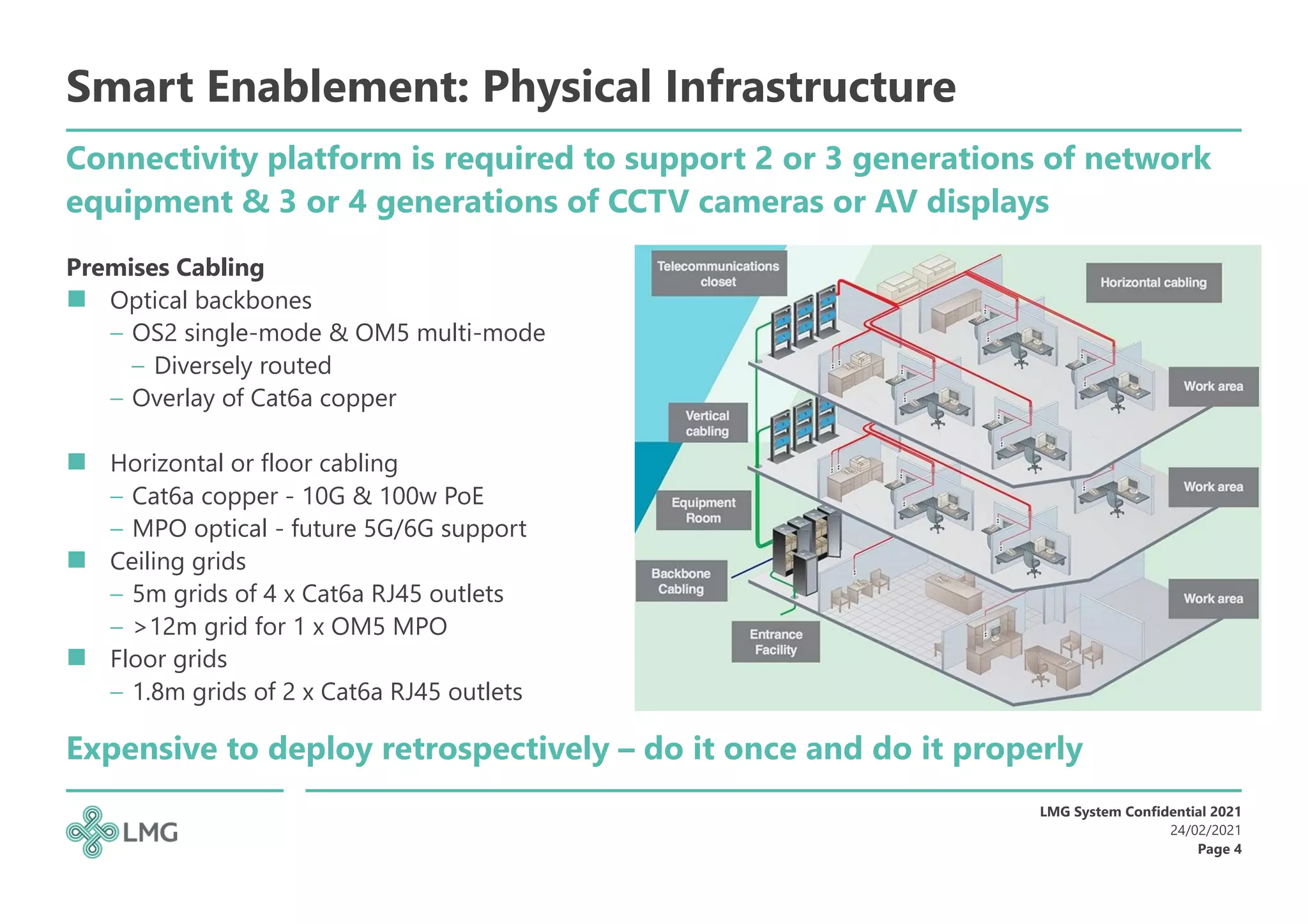 Smart Enablement: Physical Infrastructure

Connectivity platform is required to support 2 or 3 generations of network equipment & 3 or 4 generations of CCTV cameras or AV displays

Premises Cabling
■ Optical backbones
– OS2 single-mode & OM5 multi-mode
– Diversely routed
– Overlay of Cat6a copper

■ Horizontal or floor cabling
– Cat6a copper - 10G & 100w PoE
– MPO optical - future 5G/6G support
■ Ceiling grids
– 5m grids of 4 x Cat6a RJ45 outlets
– >12m grid for 1 x OM5 MPO
■ Floor grids
– 1.8m grids of 2 x Cat6a RJ45 outlets

Telecommunications closet
Horizontal cabling
Work area
Vertical cabling
Work area
Equipment Room
Backbone Cabling
Work area
Entrance Facility

Expensive to deploy retrospectively – do it once and do it properly

LMG

LMG System Confidential 2021
24/02/2021
Page 4